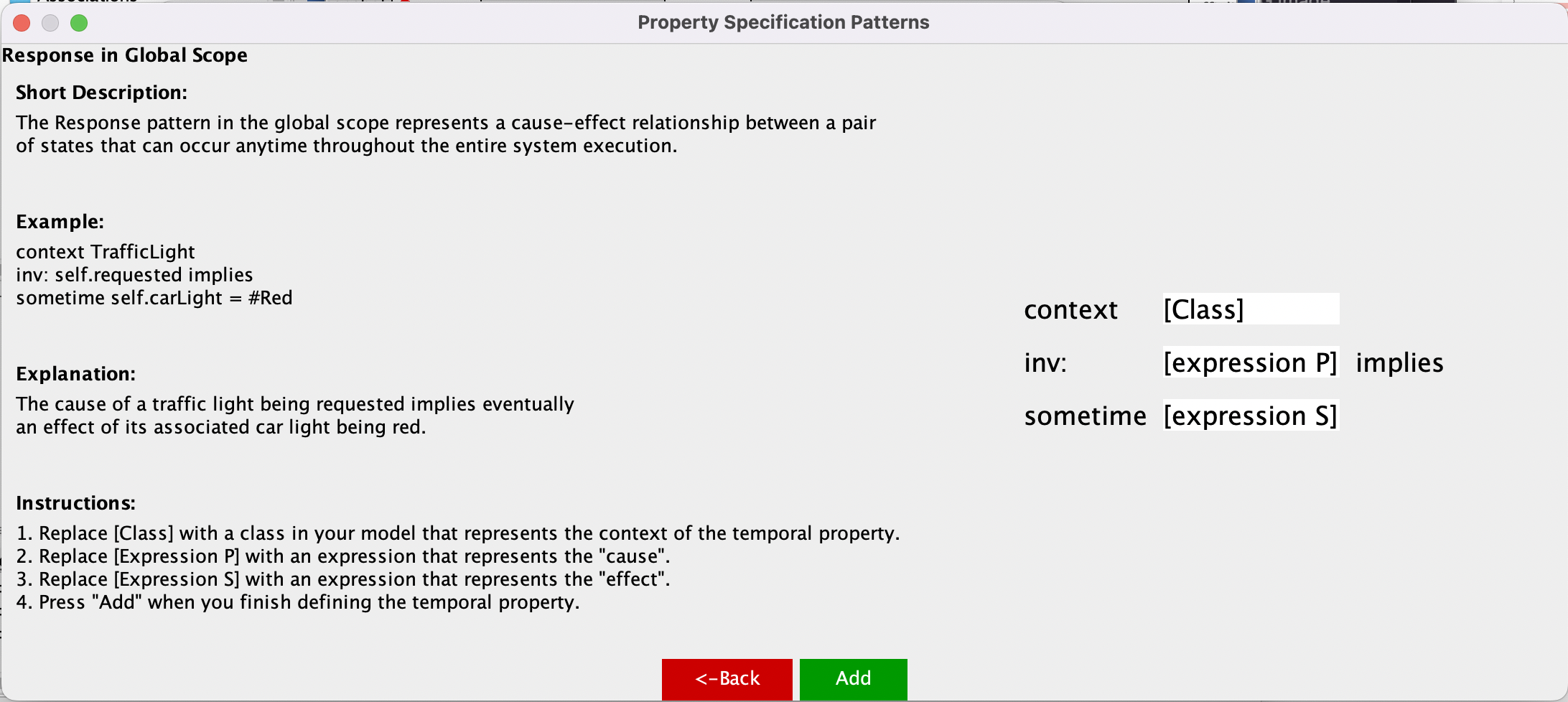 Property Specification Patterns

Response in Global Scope

Short Description:

The Response pattern in the global scope represents a cause-effect relationship between a pair of states that can occur anytime throughout the entire system execution.

Example:

context TrafficLight
inv: self.requested implies
sometime self.carLight = #Red

Explanation:

The cause of a traffic light being requested implies eventually an effect of its associated car light being red.

Instructions:

1. Replace [Class] with a class in your model that represents the context of the temporal property.
2. Replace [Expression P] with an expression that represents the "cause".
3. Replace [Expression S] with an expression that represents the "effect".
4. Press "Add" when you finish defining the temporal property.

context [Class]
inv: [expression P] implies
sometime [expression S]

<-Back
Add